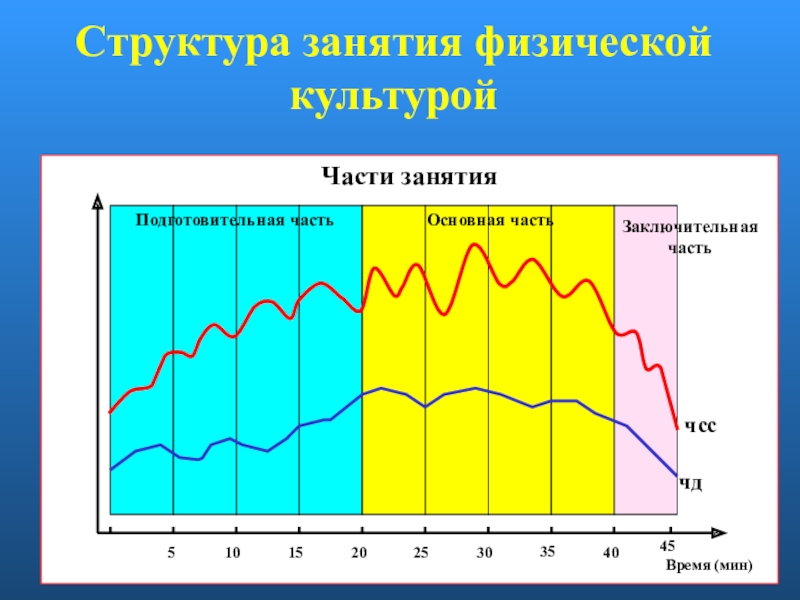 Структура занятия физической культурой

Части занятия

Подготовительная часть

Основная часть

Заключительная часть

ЧСС

ЧД

5 10 15 20 25 30 35 40 45

Время (мин)